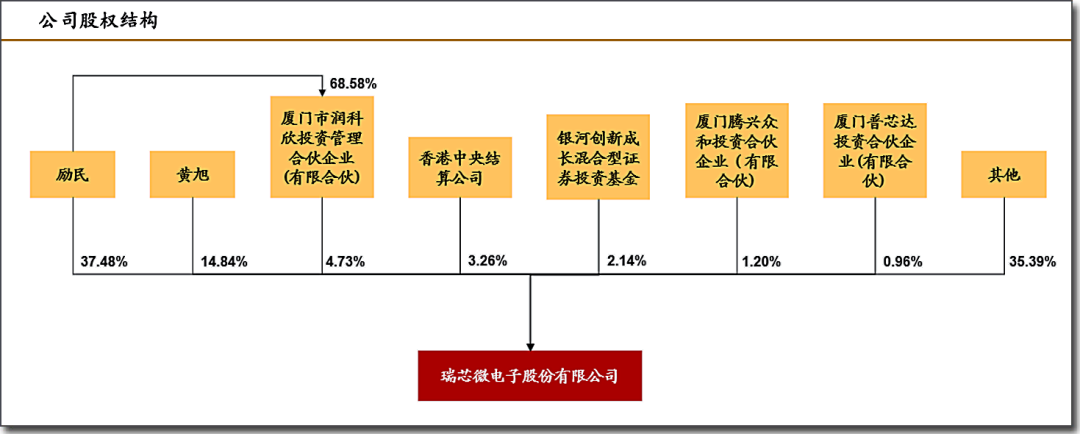 公司股权结构

68.58%

励民

黄旭

厦门市润科欣投资管理合伙企业(有限合伙)

香港中央结算公司

银河创新成长混合型证券投资基金

厦门腾兴众和投资合伙企业（有限合伙)

厦门普芯达投资合伙企业(有限合伙)

其他

37.48%

14.84%

4.73%

3.26%

2.14%

1.20%

0.96%

35.39%

瑞芯微电子股份有限公司